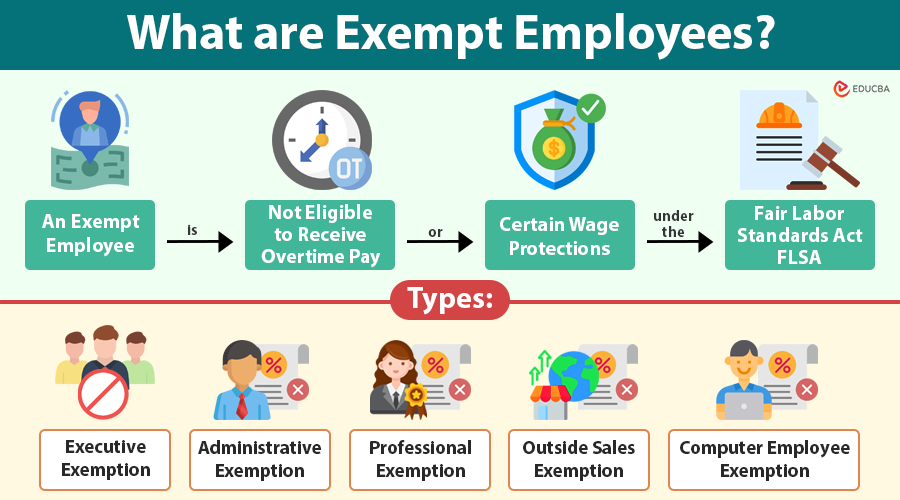 What are Exempt Employees?

EDUCBA

OT

An Exempt Employee

is

Not Eligible to Receive Overtime Pay

or

Certain Wage Protections

under the

Fair Labor Standards Act FLSA

Types:

Executive Exemption

Administrative Exemption

Professional Exemption

Outside Sales Exemption

Computer Employee Exemption